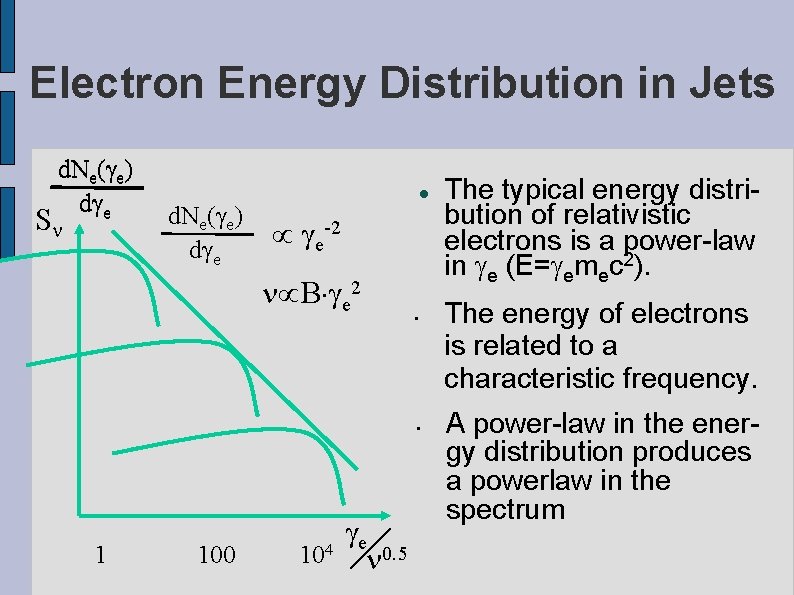 Electron Energy Distribution in Jets

$\frac{dN_e(\gamma_e)}{d\gamma_e}$

$S_\nu$

$\frac{dN_e(\gamma_e)}{d\gamma_e} \propto \gamma_e^{-2}$

$\nu \propto B \cdot \gamma_e^2$

1 100 $10^4$ $\gamma_e / \nu^{0.5}$

• The typical energy distribution of relativistic electrons is a power-law in $\gamma_e$ ($E=\gamma_e m_e c^2$).

• The energy of electrons is related to a characteristic frequency.

• A power-law in the energy distribution produces a powerlaw in the spectrum